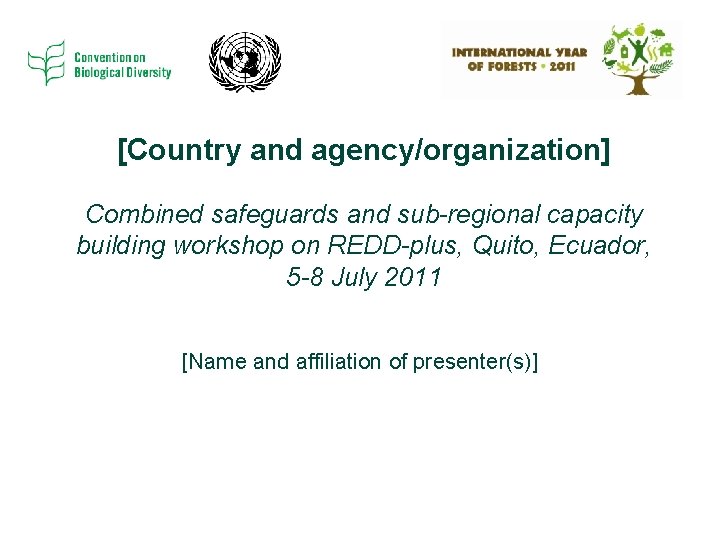 Convention on Biological Diversity

INTERNATIONAL YEAR OF FORESTS • 2011

[Country and agency/organization]

Combined safeguards and sub-regional capacity building workshop on REDD-plus, Quito, Ecuador, 5-8 July 2011

[Name and affiliation of presenter(s)]